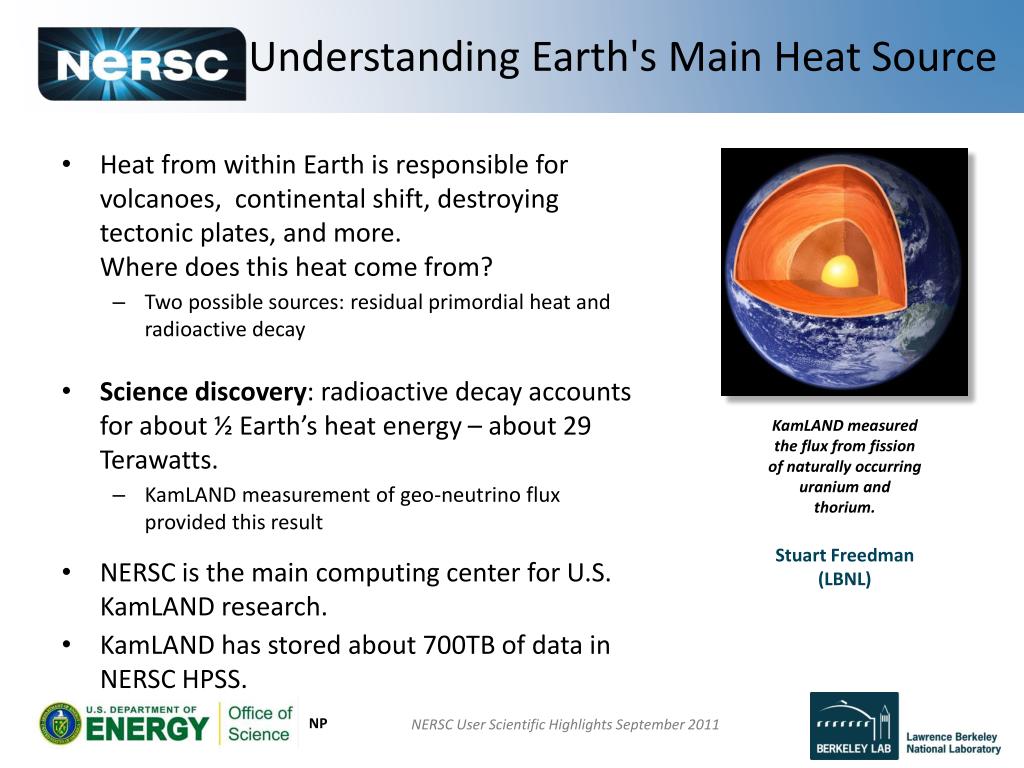 NERSC Understanding Earth's Main Heat Source

• Heat from within Earth is responsible for volcanoes, continental shift, destroying tectonic plates, and more.
Where does this heat come from?
– Two possible sources: residual primordial heat and radioactive decay

• **Science discovery**: radioactive decay accounts for about ½ Earth's heat energy – about 29 Terawatts.
– KamLAND measurement of geo-neutrino flux provided this result

• NERSC is the main computing center for U.S. KamLAND research.
• KamLAND has stored about 700TB of data in NERSC HPSS.

KamLAND measured the flux from fission of naturally occurring uranium and thorium.

Stuart Freedman (LBNL)

U.S. DEPARTMENT OF ENERGY Office of Science

NP

NERSC User Scientific Highlights September 2011

BERKELEY LAB Lawrence Berkeley National Laboratory